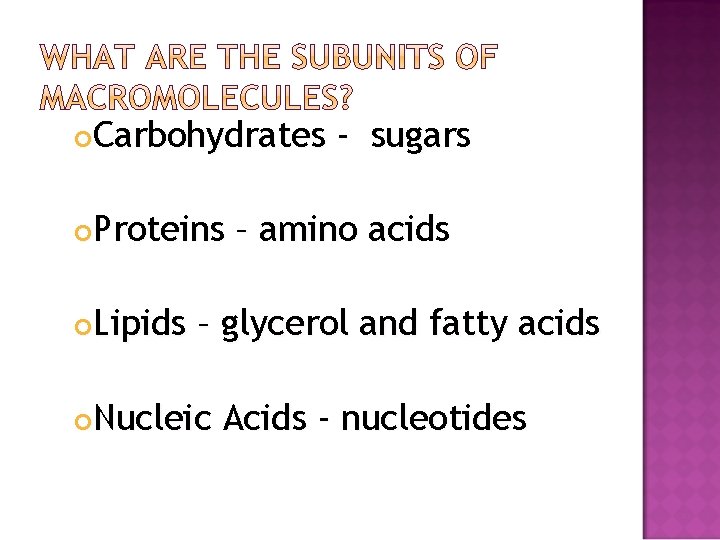 WHAT ARE THE SUBUNITS OF MACROMOLECULES?

Carbohydrates - sugars

Proteins – amino acids

Lipids – glycerol and fatty acids

Nucleic Acids - nucleotides